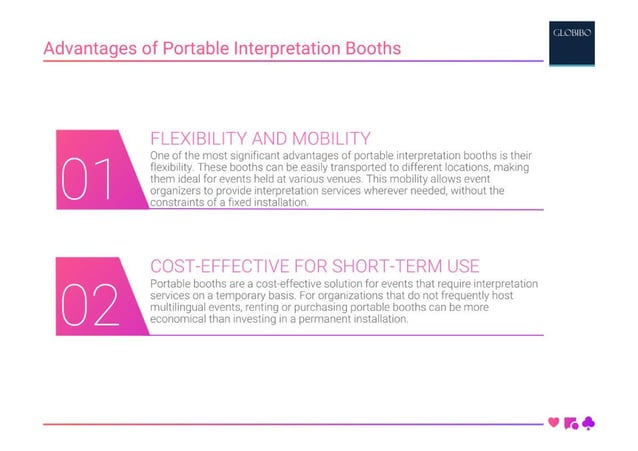 Advantages of Portable Interpretation Booths

GLOBIBO

01

FLEXIBILITY AND MOBILITY

One of the most significant advantages of portable interpretation booths is their flexibility. These booths can be easily transported to different locations, making them ideal for events held at various venues. This mobility allows event organizers to provide interpretation services wherever needed, without the constraints of a fixed installation.

02

COST-EFFECTIVE FOR SHORT-TERM USE

Portable booths are a cost-effective solution for events that require interpretation services on a temporary basis. For organizations that do not frequently host multilingual events, renting or purchasing portable booths can be more economical than investing in a permanent installation.